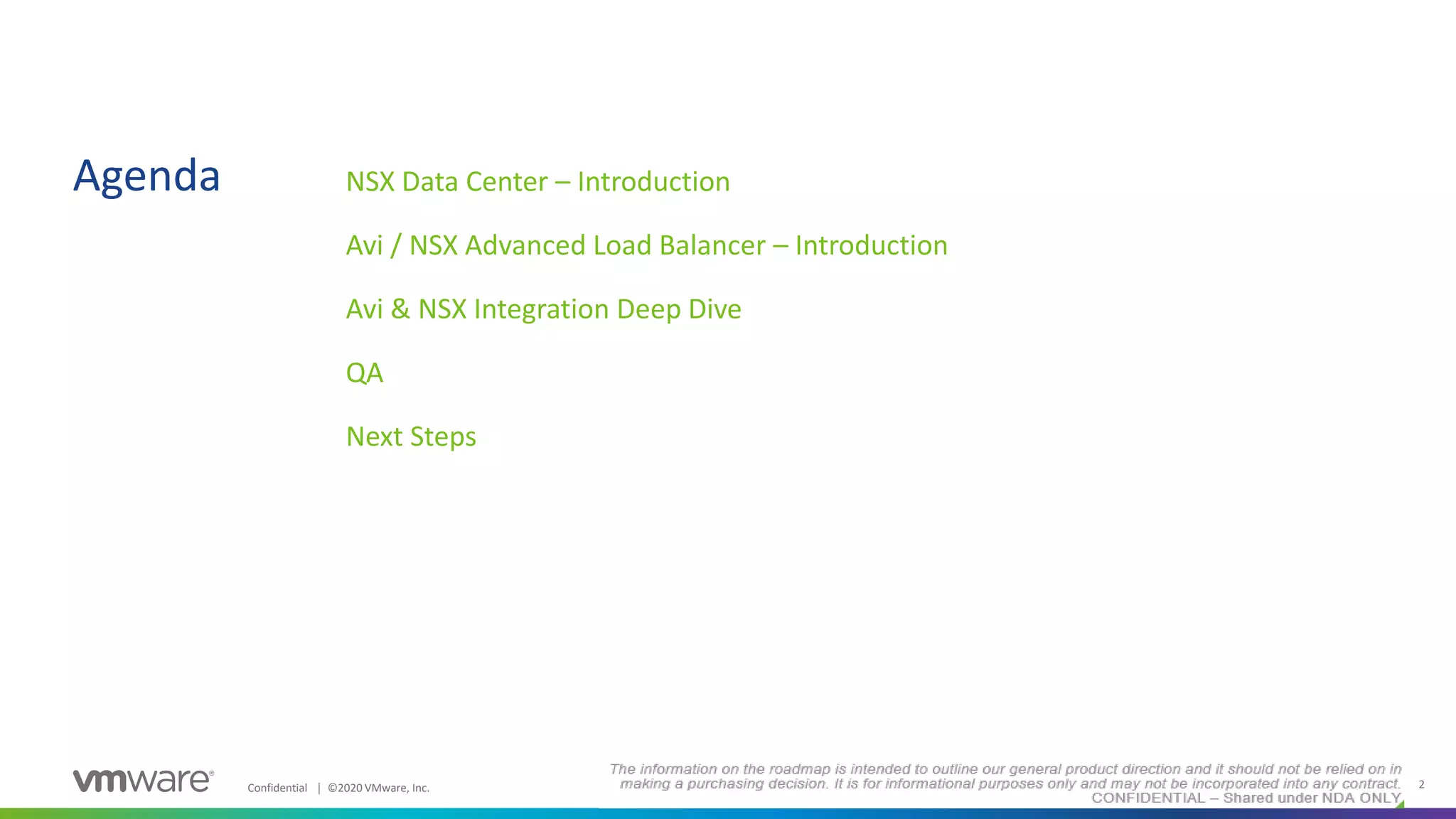 Agenda

NSX Data Center – Introduction

Avi / NSX Advanced Load Balancer – Introduction

Avi & NSX Integration Deep Dive

QA

Next Steps

vmware®

Confidential | ©2020 VMware, Inc.

The information on the roadmap is intended to outline our general product direction and it should not be relied on in making a purchasing decision. It is for informational purposes only and may not be incorporated into any contract.
CONFIDENTIAL – Shared under NDA ONLY

2